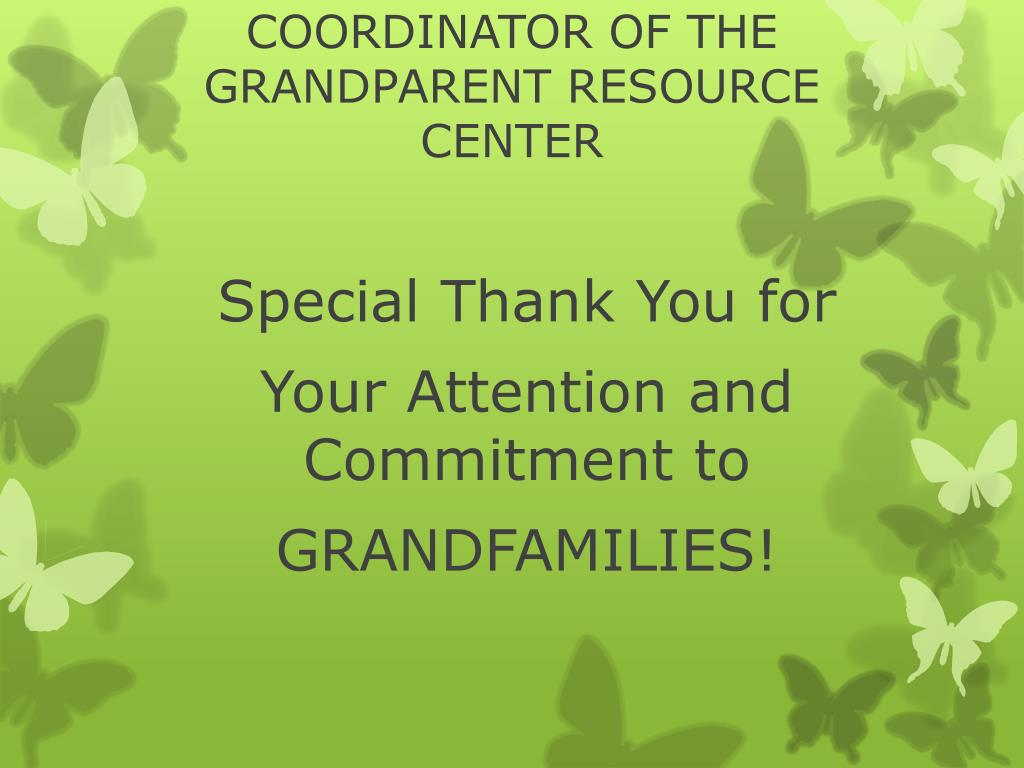 COORDINATOR OF THE GRANDPARENT RESOURCE CENTER

Special Thank You for

Your Attention and Commitment to

GRANDFAMILIES!